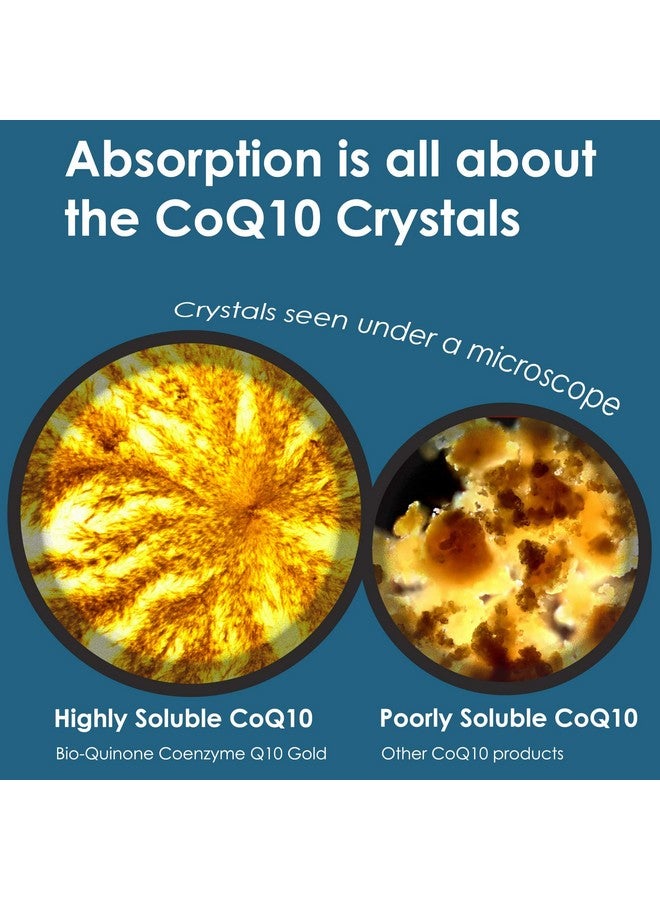 Absorption is all about the CoQ10 Crystals

Crystals seen under a microscope

Highly Soluble CoQ10

Bio-Quinone Coenzyme Q10 Gold

Poorly Soluble CoQ10

Other CoQ10 products